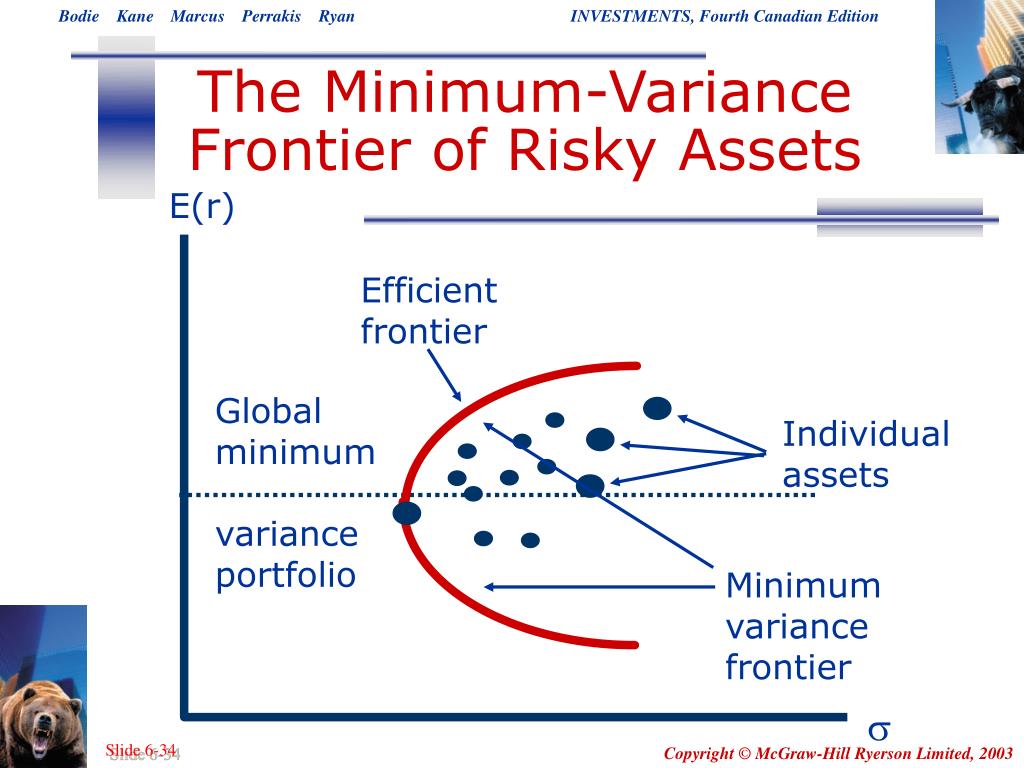 Bodie Kane Marcus Perrakis Ryan

INVESTMENTS, Fourth Canadian Edition

The Minimum-Variance Frontier of Risky Assets

E(r)

Efficient frontier

Global minimum

variance portfolio

Individual assets

Minimum variance frontier

$\sigma$

Slide 6-34

Copyright © McGraw-Hill Ryerson Limited, 2003